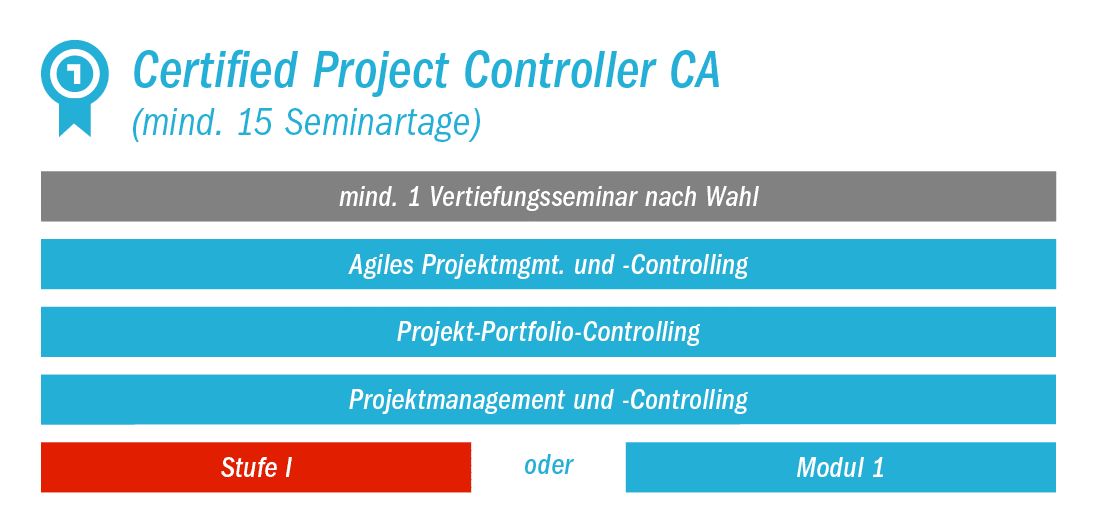 1

Certified Project Controller CA
(mind. 15 Seminartage)

mind. 1 Vertiefungsseminar nach Wahl

Agiles Projektmgmt. und -Controlling

Projekt-Portfolio-Controlling

Projektmanagement und -Controlling

Stufe I

oder

Modul 1